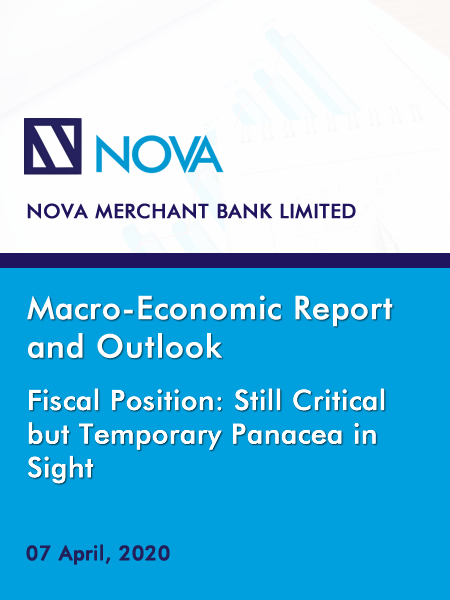 NOVA

NOVA MERCHANT BANK LIMITED

Macro-Economic Report and Outlook

Fiscal Position: Still Critical but Temporary Panacea in Sight

07 April, 2020